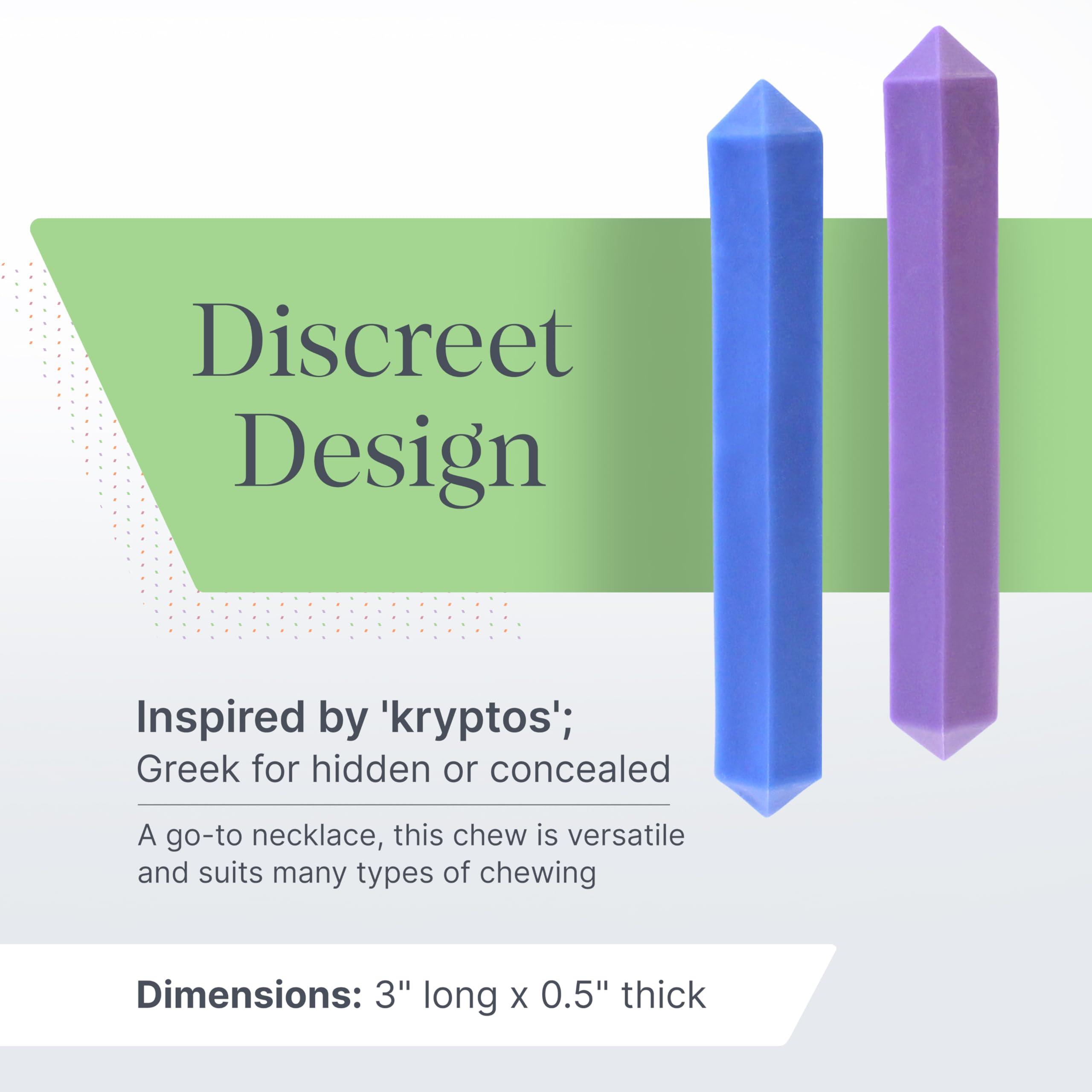 Discreet Design

Inspired by 'kryptos';
Greek for hidden or concealed

A go-to necklace, this chew is versatile and suits many types of chewing

Dimensions: 3" long x 0.5" thick